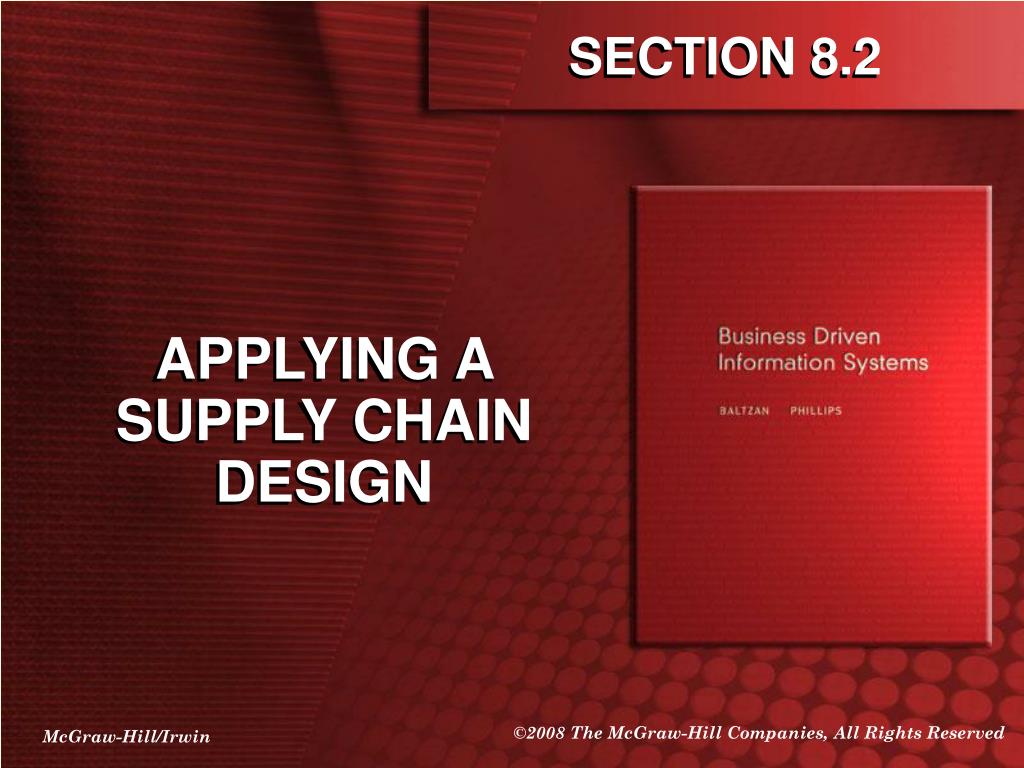 SECTION 8.2

APPLYING A SUPPLY CHAIN DESIGN

Business Driven Information Systems

BALTZAN PHILLIPS

McGraw-Hill/Irwin

©2008 The McGraw-Hill Companies, All Rights Reserved